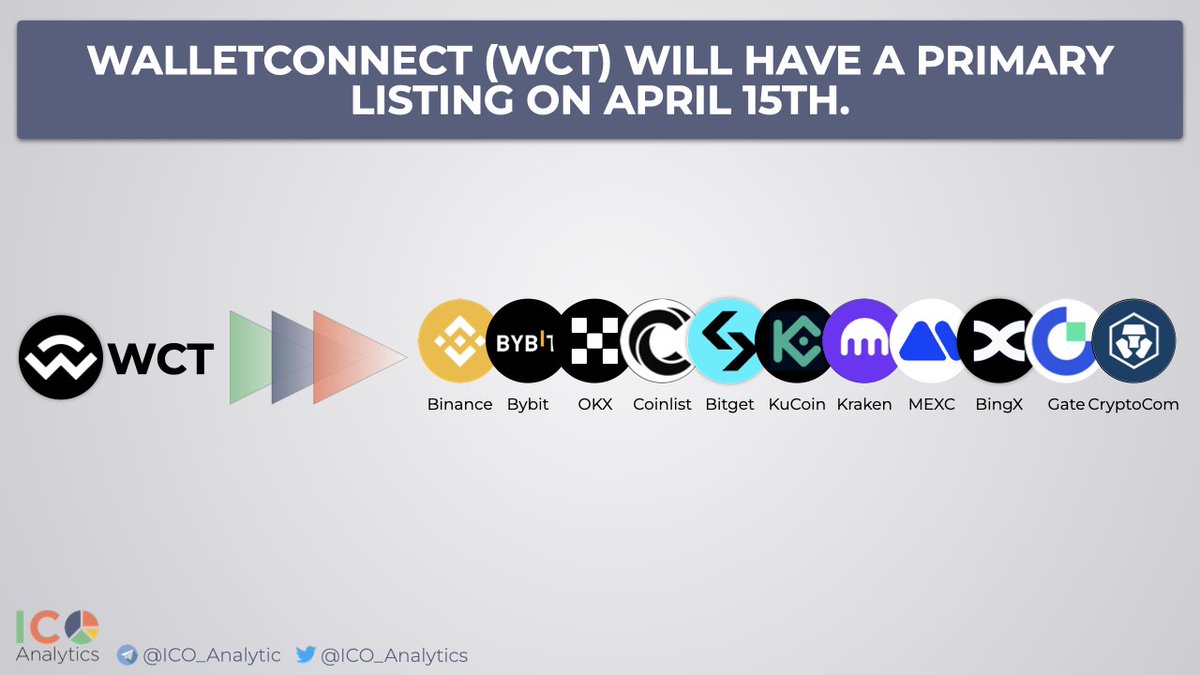 WALLETCONNECT (WCT) WILL HAVE A PRIMARY LISTING ON APRIL 15TH.

WCT

BYBIT

Binance Bybit OKX Coinlist Bitget KuCoin Kraken MEXC BingX Gate CryptoCom

ICO Analytics @ICO_Analytic @ICO_Analytics